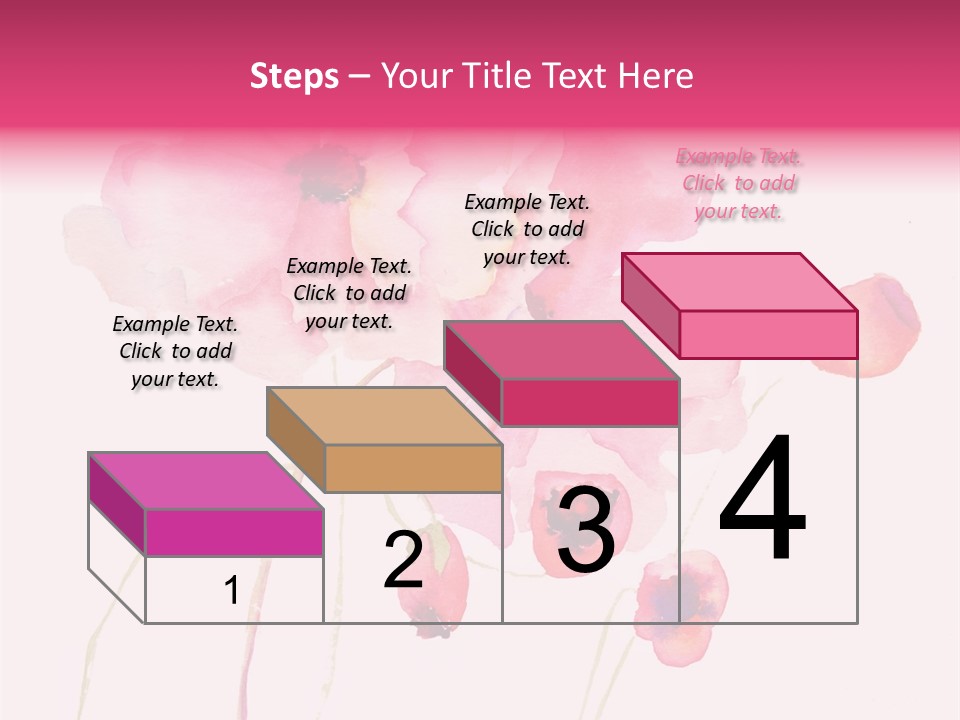 Steps – Your Title Text Here

Example Text. Click to add your text.

Example Text. Click to add your text.

Example Text. Click to add your text.

Example Text. Click to add your text.

1

2

3

4